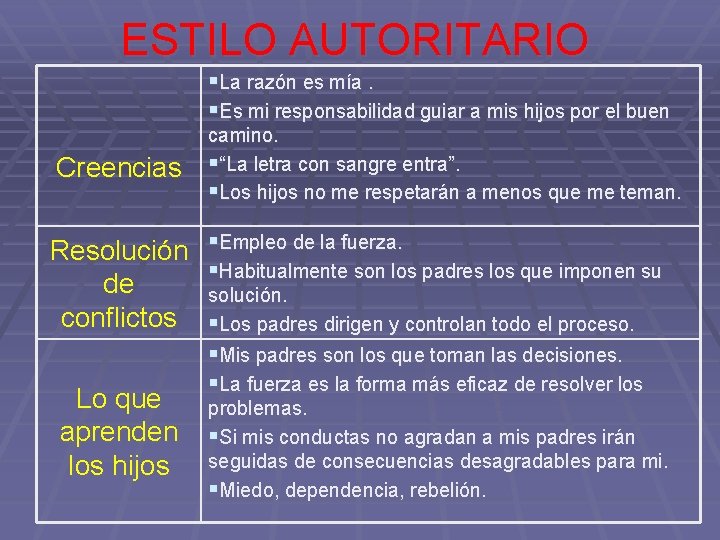 ESTILO AUTORITARIO

| | |
|---|---|
| Creencias | ▪La razón es mía . ▪Es mi responsabilidad guiar a mis hijos por el buen camino. ▪“La letra con sangre entra”. ▪Los hijos no me respetarán a menos que me teman. |
| Resolución de conflictos | ▪Empleo de la fuerza. ▪Habitualmente son los padres los que imponen su solución. ▪Los padres dirigen y controlan todo el proceso. |
| Lo que aprenden los hijos | ▪Mis padres son los que toman las decisiones. ▪La fuerza es la forma más eficaz de resolver los problemas. ▪Si mis conductas no agradan a mis padres irán seguidas de consecuencias desagradables para mi. ▪Miedo, dependencia, rebelión. |